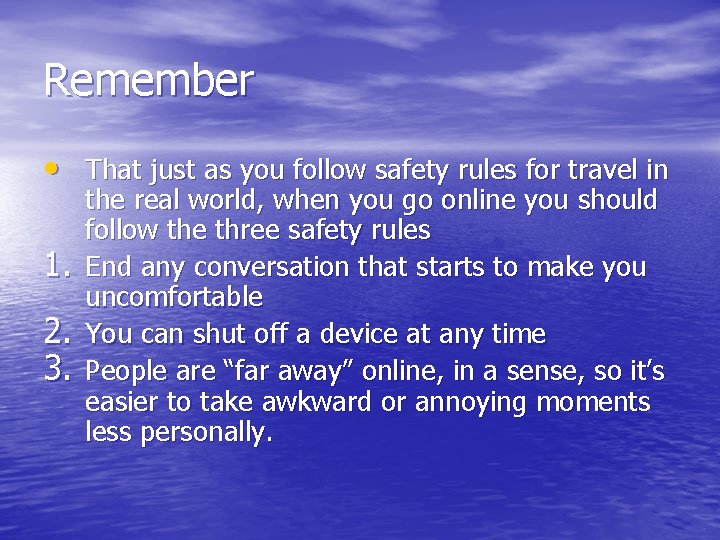 Remember

• That just as you follow safety rules for travel in the real world, when you go online you should follow the three safety rules

1. End any conversation that starts to make you uncomfortable
2. You can shut off a device at any time
3. People are “far away” online, in a sense, so it’s easier to take awkward or annoying moments less personally.